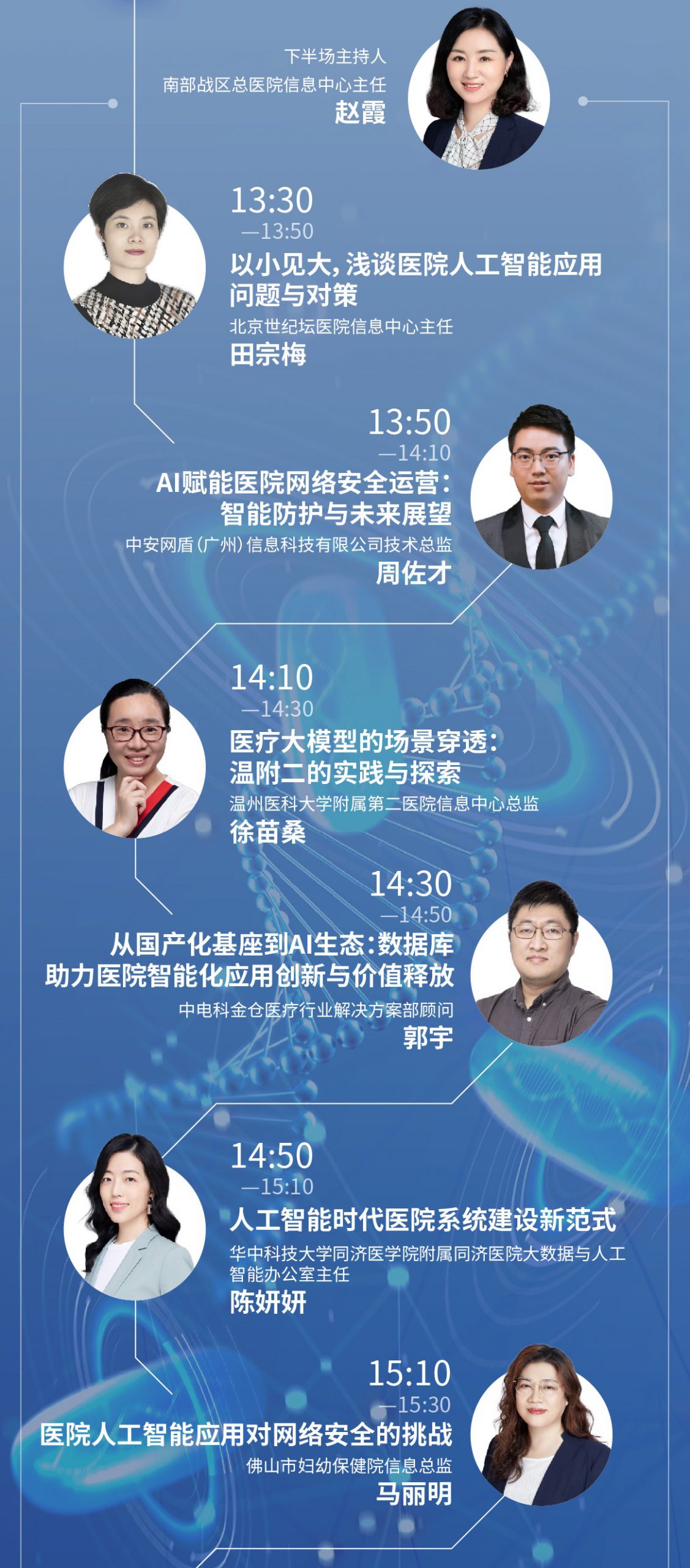 下半场主持人
南部战区总医院信息中心主任
赵霞

13:30
—13:50
以小见大，浅谈医院人工智能应用问题与对策
北京世纪坛医院信息中心主任
田宗梅

13:50
—14:10
AI赋能医院网络安全运营：智能防护与未来展望
中安网盾（广州）信息科技有限公司技术总监
周佐才

14:10
—14:30
医疗大模型的场景穿透：温附二的实践与探索
温州医科大学附属第二医院信息中心总监
徐苗桑

14:30
—14:50
从国产化基座到AI生态：数据库助力医院智能化应用创新与价值释放
中电科金仓医疗行业解决方案部顾问
郭宇

14:50
—15:10
人工智能时代医院系统建设新范式
华中科技大学同济医学院附属同济医院大数据与人工智能办公室主任
陈妍妍

15:10
—15:30
医院人工智能应用对网络安全的挑战
佛山市妇幼保健院信息总监
马丽明